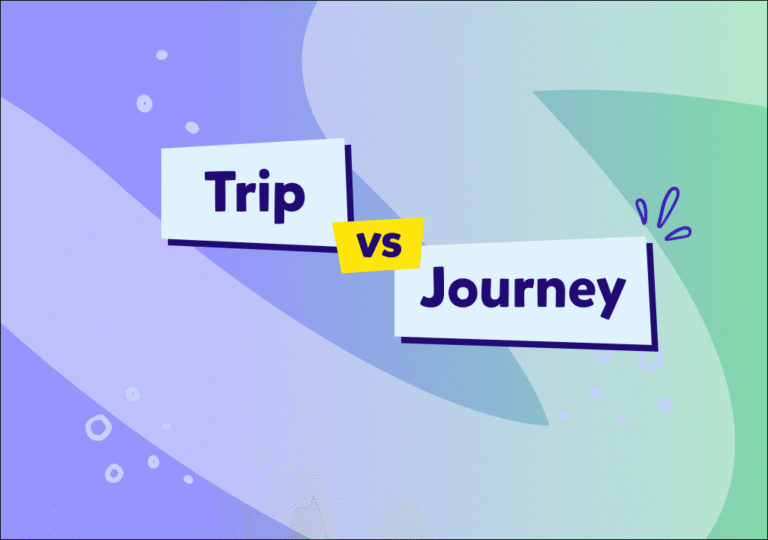 Trip
vs
Journey